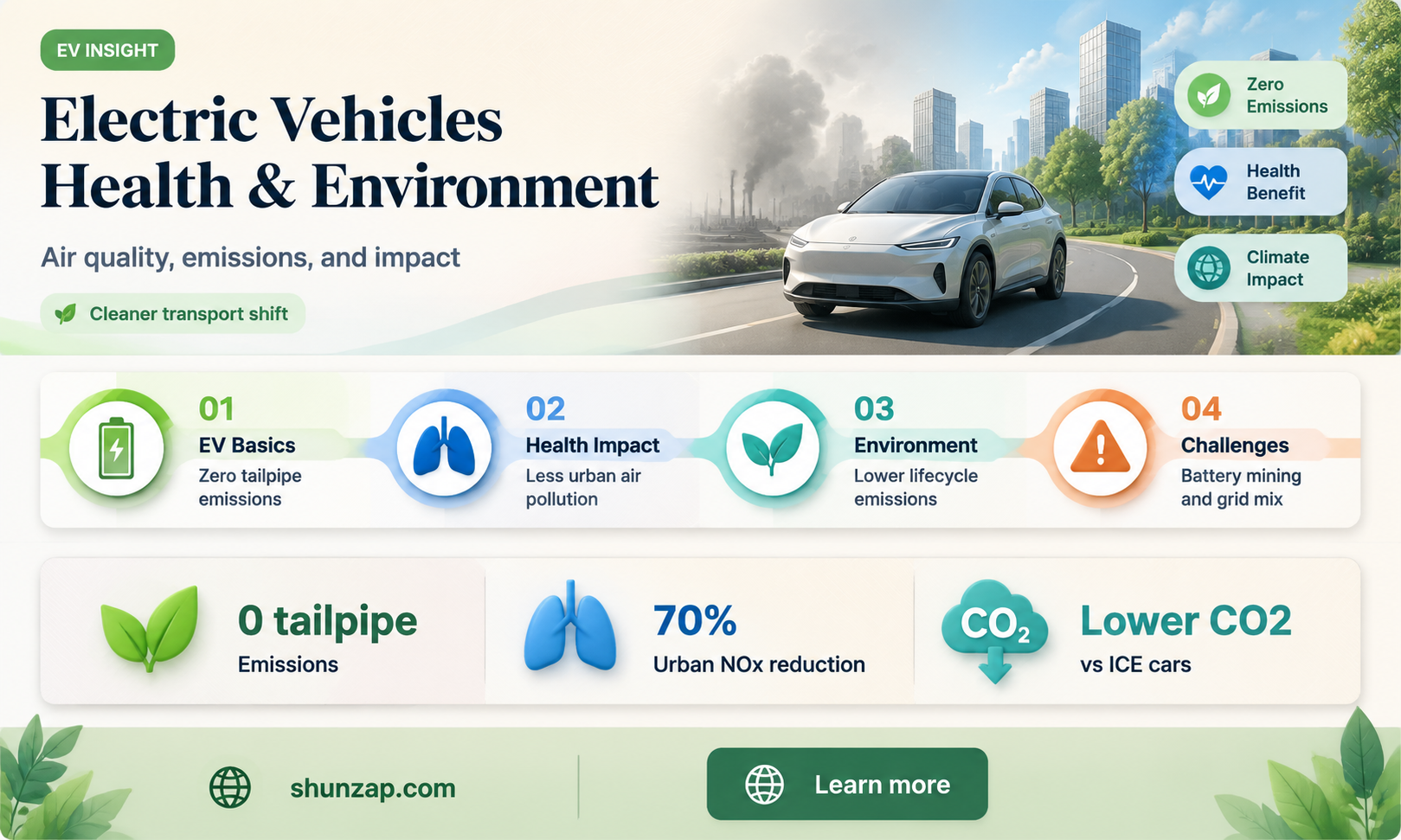 EV INSIGHT

Electric Vehicles Health & Environment

Air quality, emissions, and impact

Cleaner transport shift

Zero Emissions

Health Benefit

Climate Impact

01
EV Basics
Zero tailpipe emissions

02
Health Impact
Less urban air pollution

03
Environment
Lower lifecycle emissions

04
Challenges
Battery mining and grid mix

0 tailpipe
Emissions

70%
Urban NOx reduction

$CO_2$

Lower CO2
vs ICE cars

shunzap.com

Learn more